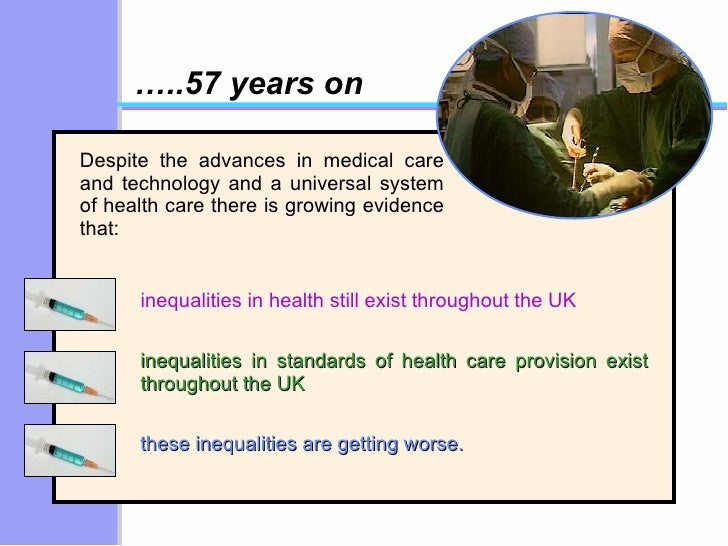 …..57 years on

Despite the advances in medical care and technology and a universal system of health care there is growing evidence that:

inequalities in health still exist throughout the UK

inequalities in standards of health care provision exist throughout the UK

these inequalities are getting worse.